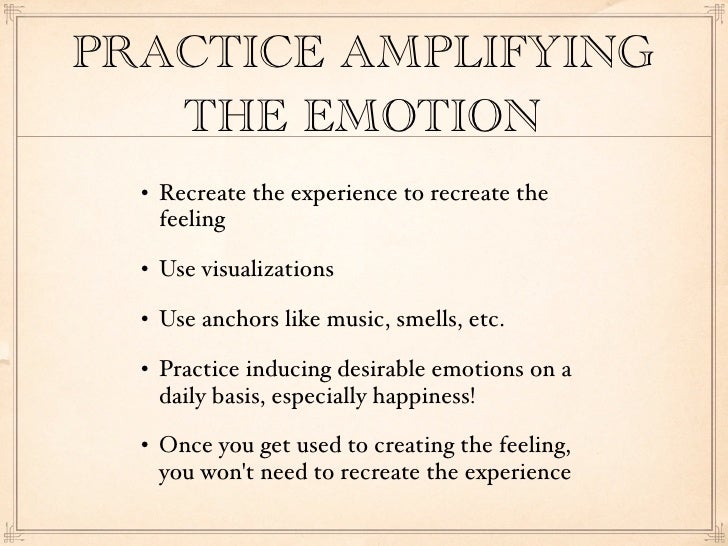 PRACTICE AMPLIFYING THE EMOTION

• Recreate the experience to recreate the feeling

• Use visualizations

• Use anchors like music, smells, etc.

• Practice inducing desirable emotions on a daily basis, especially happiness!

• Once you get used to creating the feeling, you won't need to recreate the experience